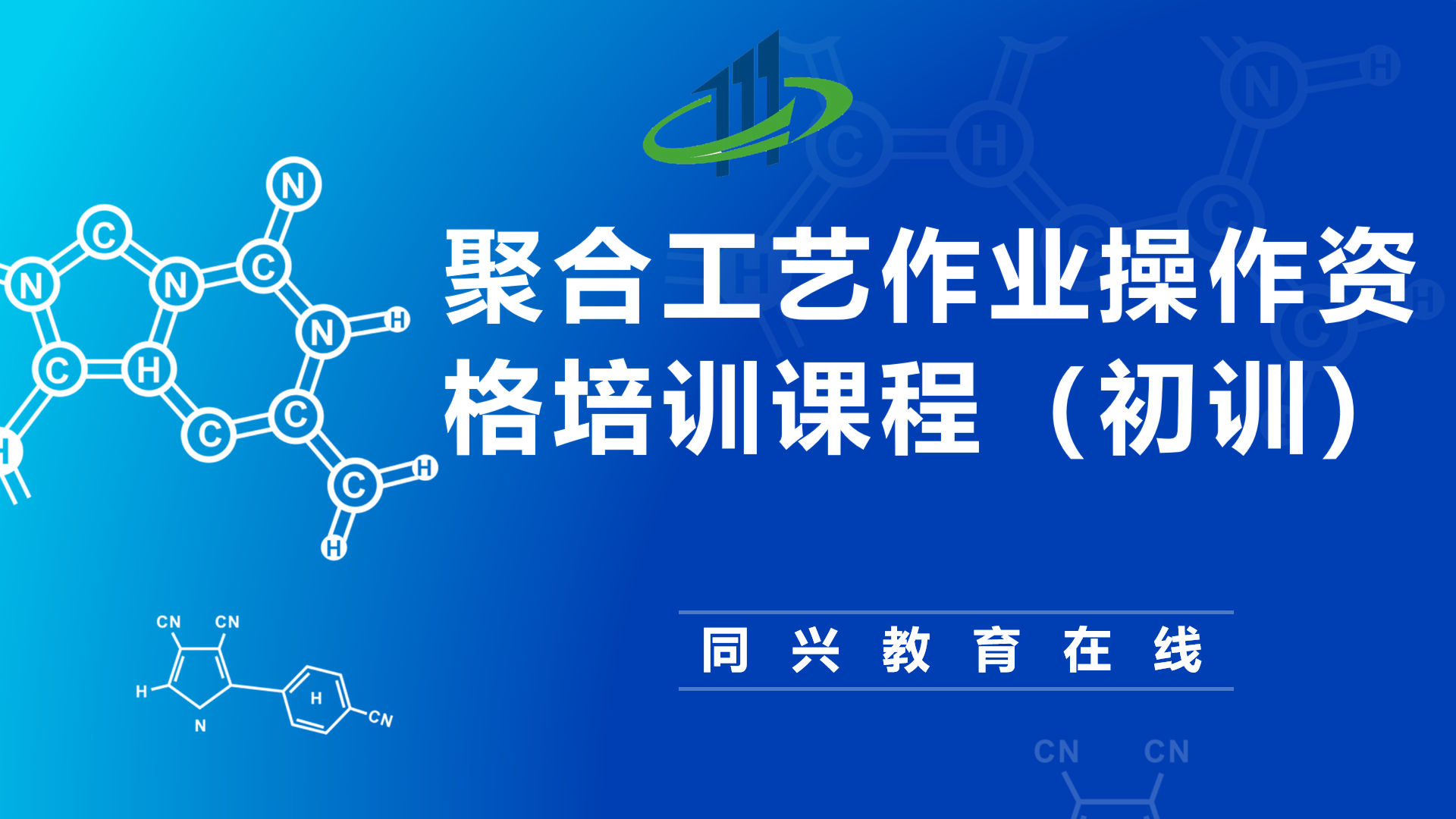 聚合工艺作业操作资格培训课程（初训）

同 兴 教 育 在 线